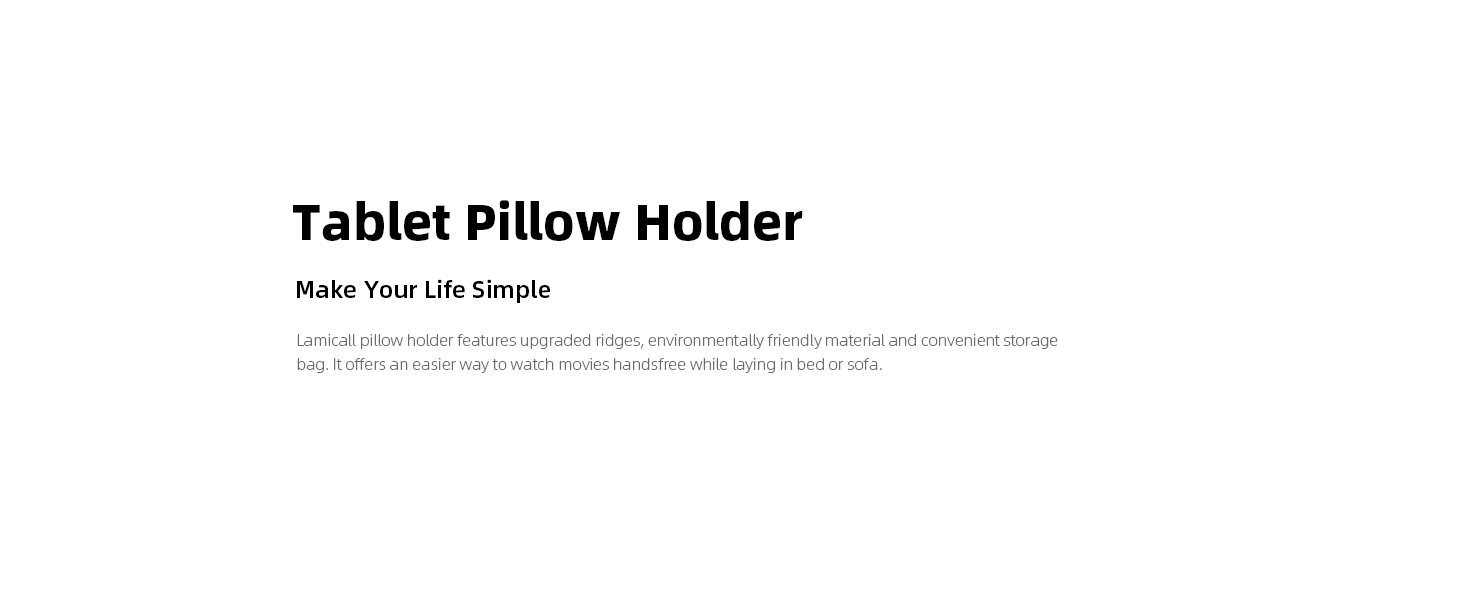 Tablet Pillow Holder

Make Your Life Simple

Lamicall pillow holder features upgraded ridges, environmentally friendly material and convenient storage bag. It offers an easier way to watch movies handsfree while laying in bed or sofa.